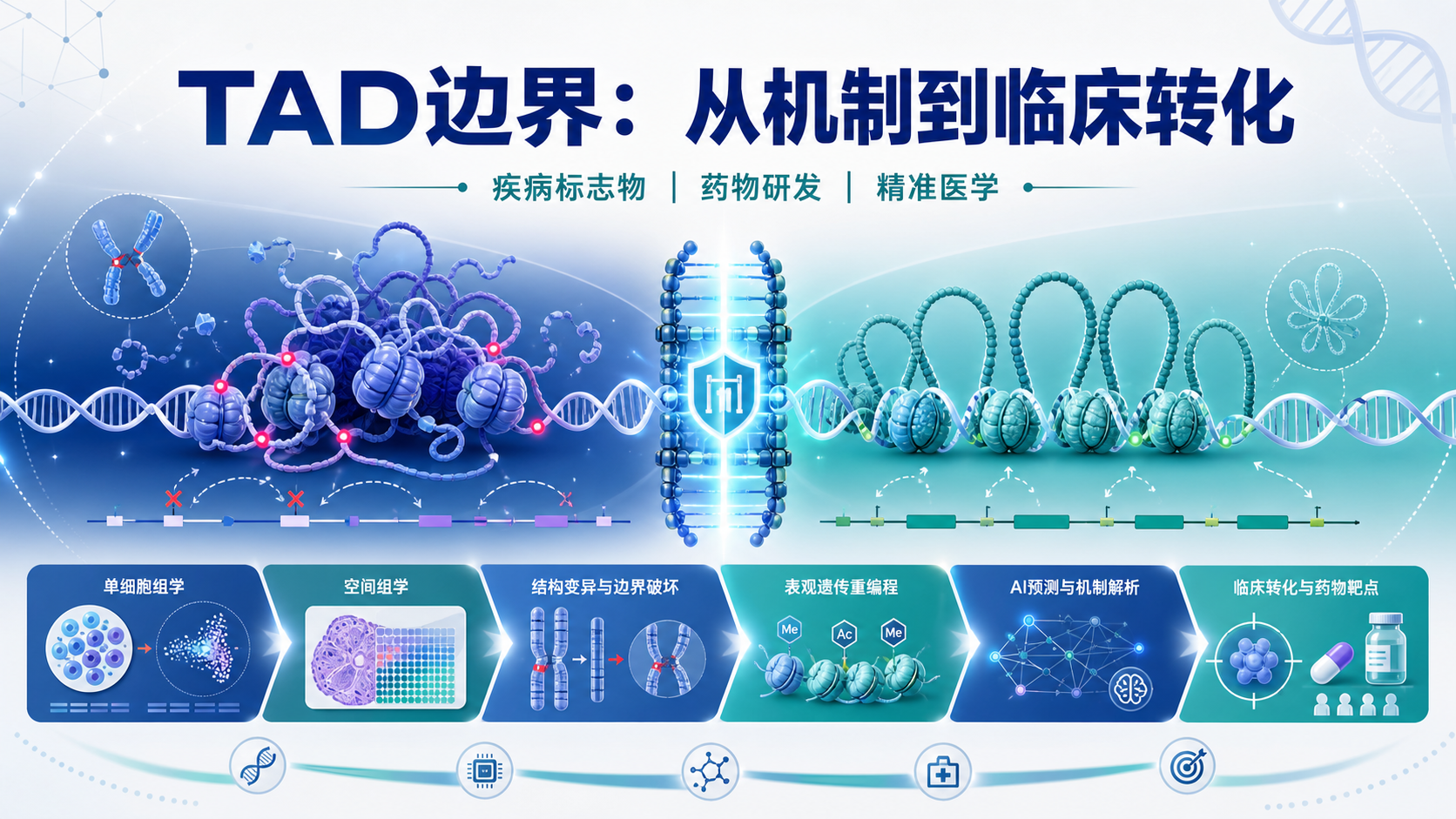 TAD边界：从机制到临床转化

疾病标志物 | 药物研发 | 精准医学

单细胞组学

空间组学

结构变异与边界破坏

表观遗传重编程

Me

Ac

Me

AI预测与机制解析

临床转化与药物靶点